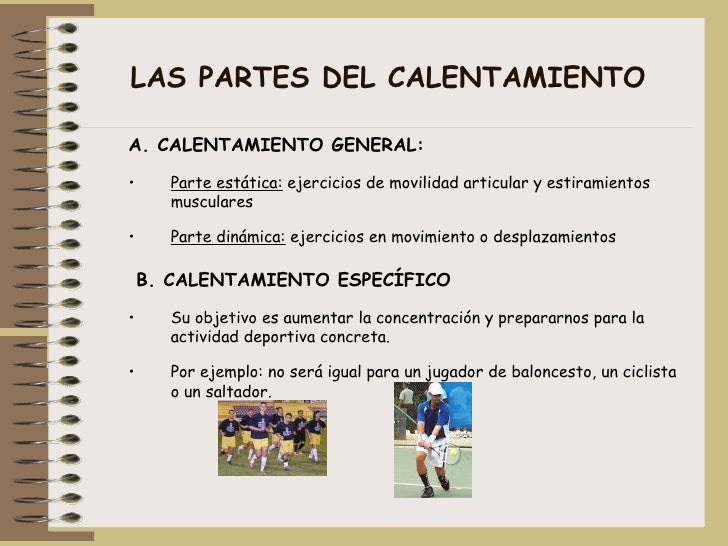 LAS PARTES DEL CALENTAMIENTO

A. CALENTAMIENTO GENERAL:

• Parte estática: ejercicios de movilidad articular y estiramientos musculares

• Parte dinámica: ejercicios en movimiento o desplazamientos

B. CALENTAMIENTO ESPECÍFICO

• Su objetivo es aumentar la concentración y prepararnos para la actividad deportiva concreta.

• Por ejemplo: no será igual para un jugador de baloncesto, un ciclista o un saltador.